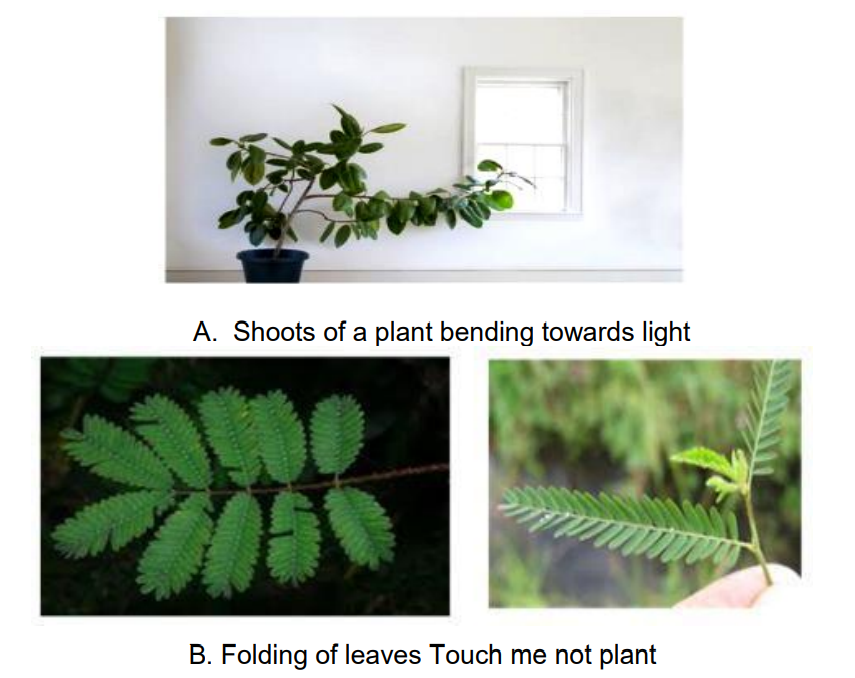 A. Shoots of a plant bending towards light

B. Folding of leaves Touch me not plant